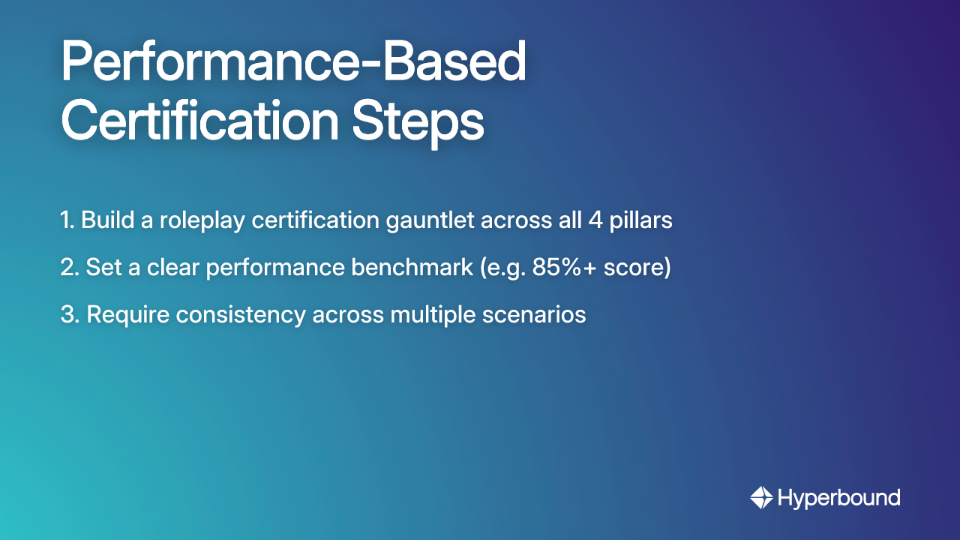 Performance-Based Certification Steps

1. Build a roleplay certification gauntlet across all 4 pillars

2. Set a clear performance benchmark (e.g. 85%+ score)

3. Require consistency across multiple scenarios

Hyperbound